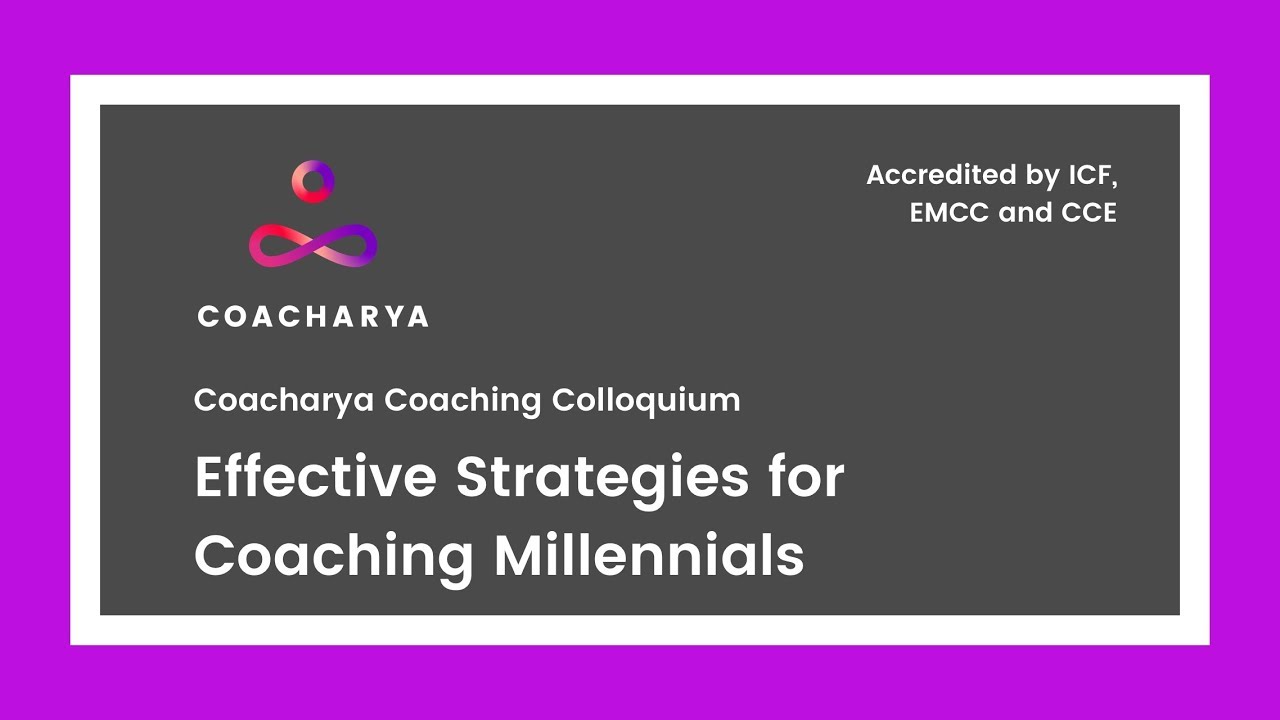 COACHARYA

Accredited by ICF, EMCC and CCE

Coacharya Coaching Colloquium

Effective Strategies for Coaching Millennials